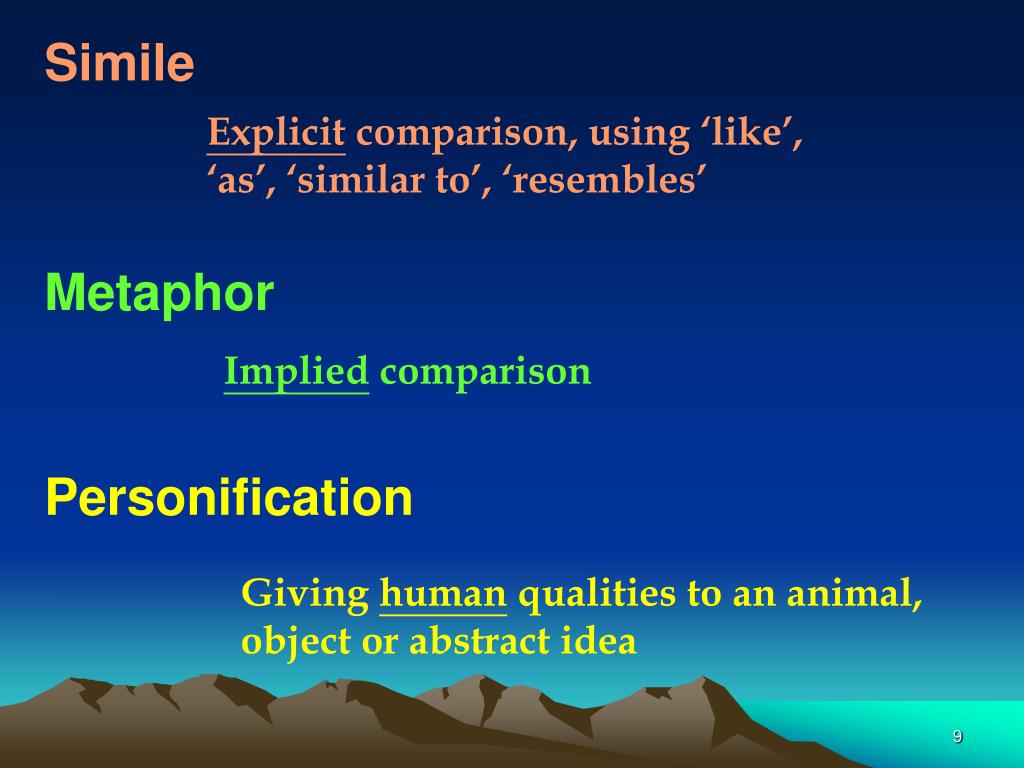 Simile

Explicit comparison, using ‘like’, ‘as’, ‘similar to’, ‘resembles’

Metaphor

Implied comparison

Personification

Giving human qualities to an animal, object or abstract idea

9